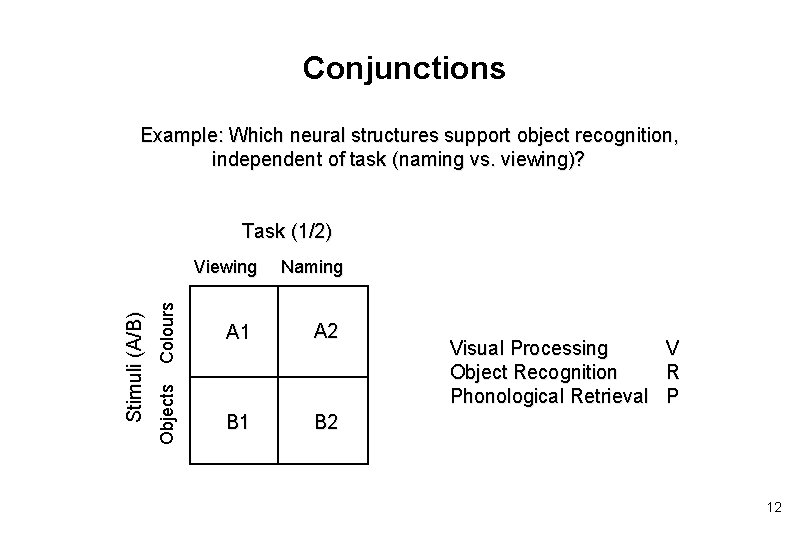 Conjunctions

Example: Which neural structures support object recognition, independent of task (naming vs. viewing)?

Task (1/2)

Stimuli (A/B)

| | Viewing | Naming |
|---|---|---|
| Colours | A1 | A2 |
| Objects | B1 | B2 |

Visual Processing V
Object Recognition R
Phonological Retrieval P

12